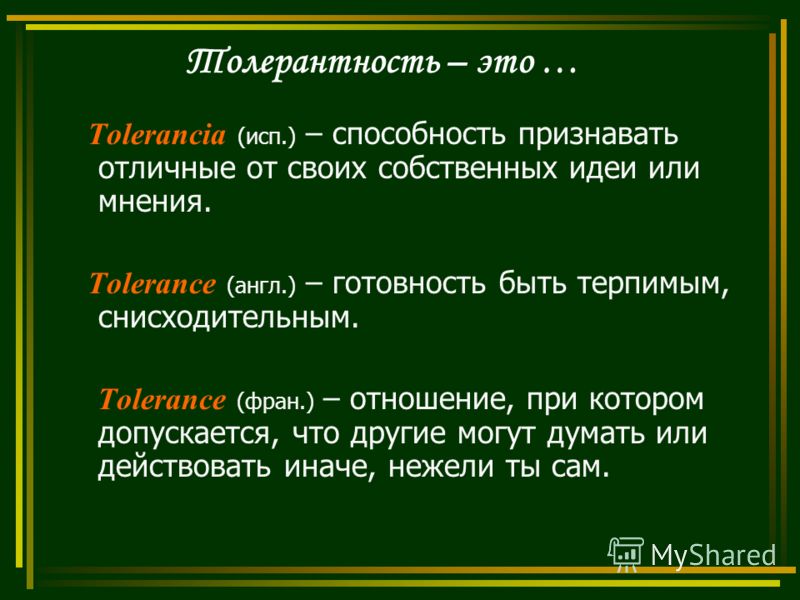 Толерантность – это …

Tolerancia (исп.) – способность признавать отличные от своих собственных идеи или мнения.

Tolerance (англ.) – готовность быть терпимым, снисходительным.

Tolerance (фран.) – отношение, при котором допускается, что другие могут думать или действовать иначе, нежели ты сам.

MyShared